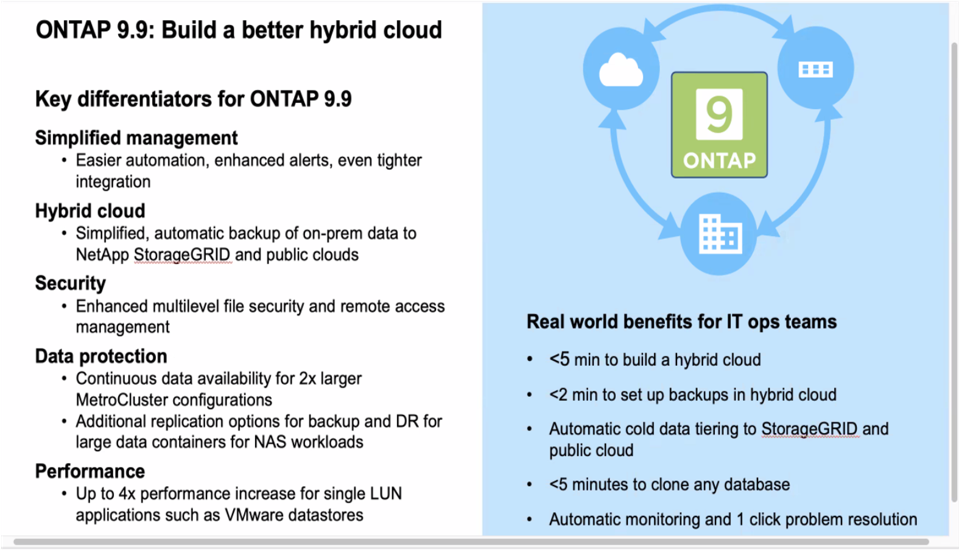 ONTAP 9.9: Build a better hybrid cloud

Key differentiators for ONTAP 9.9

Simplified management
• Easier automation, enhanced alerts, even tighter integration

Hybrid cloud
• Simplified, automatic backup of on-prem data to NetApp StorageGRID and public clouds

Security
• Enhanced multilevel file security and remote access management

Data protection
• Continuous data availability for 2x larger MetroCluster configurations
• Additional replication options for backup and DR for large data containers for NAS workloads

Performance
• Up to 4x performance increase for single LUN applications such as VMware datastores

9
ONTAP

Real world benefits for IT ops teams

• <5 min to build a hybrid cloud
• <2 min to set up backups in hybrid cloud
• Automatic cold data tiering to StorageGRID and public cloud
• <5 minutes to clone any database
• Automatic monitoring and 1 click problem resolution